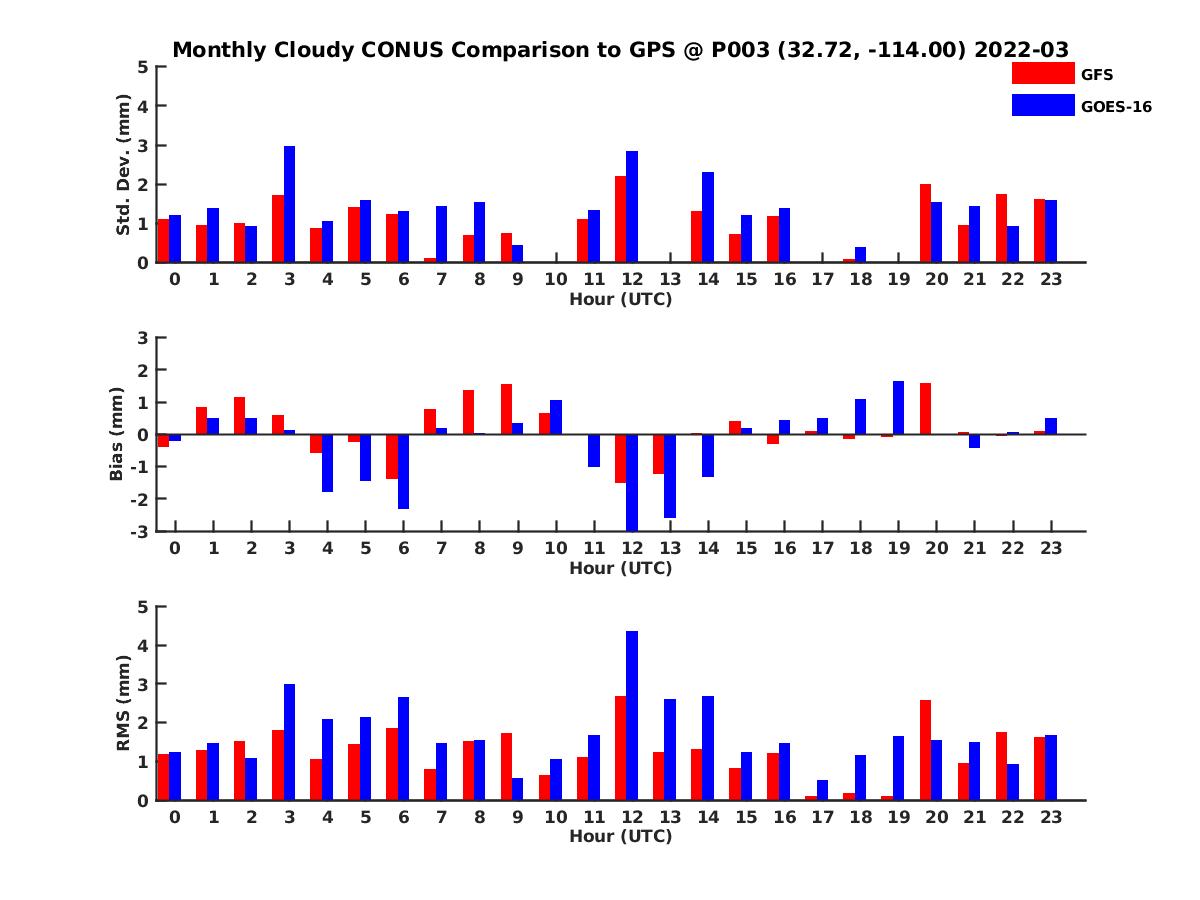 Monthly Cloudy CONUS Comparison to GPS @ P003 (32.72, -114.00) 2022-03

GFS
GOES-16

Std. Dev. (mm)
5
4
3
2
1
0
0 1 2 3 4 5 6 7 8 9 10 11 12 13 14 15 16 17 18 19 20 21 22 23
Hour (UTC)

Bias (mm)
3
2
1
0
-1
-2
-3
0 1 2 3 4 5 6 7 8 9 10 11 12 13 14 15 16 17 18 19 20 21 22 23
Hour (UTC)

RMS (mm)
5
4
3
2
1
0
0 1 2 3 4 5 6 7 8 9 10 11 12 13 14 15 16 17 18 19 20 21 22 23
Hour (UTC)